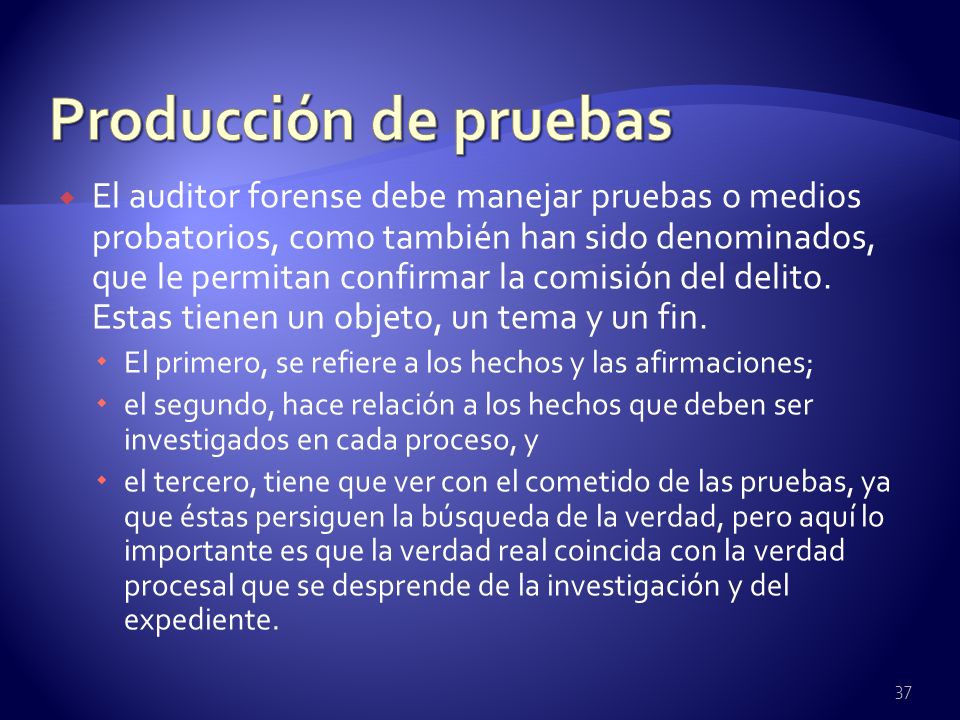 Producción de pruebas

El auditor forense debe manejar pruebas o medios probatorios, como también han sido denominados, que le permitan confirmar la comisión del delito. Estas tienen un objeto, un tema y un fin.

El primero, se refiere a los hechos y las afirmaciones;

el segundo, hace relación a los hechos que deben ser investigados en cada proceso, y

el tercero, tiene que ver con el cometido de las pruebas, ya que éstas persiguen la búsqueda de la verdad, pero aquí lo importante es que la verdad real coincida con la verdad procesal que se desprende de la investigación y del expediente.

37